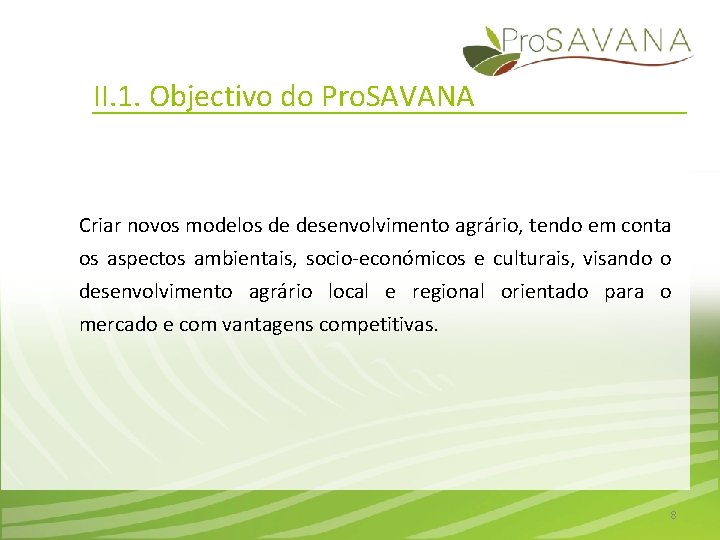 ProSAVANA

II.1. Objectivo do ProSAVANA

Criar novos modelos de desenvolvimento agrário, tendo em conta os aspectos ambientais, socio-económicos e culturais, visando o desenvolvimento agrário local e regional orientado para o mercado e com vantagens competitivas.

8